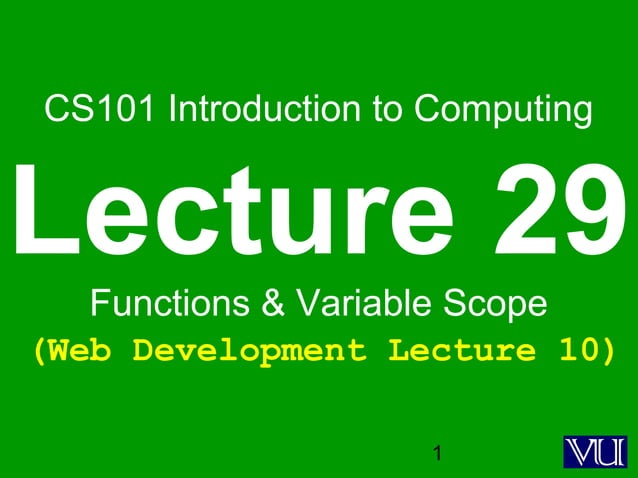 CS101 Introduction to Computing

Lecture 29

Functions & Variable Scope

(Web Development Lecture 10)

1

VU